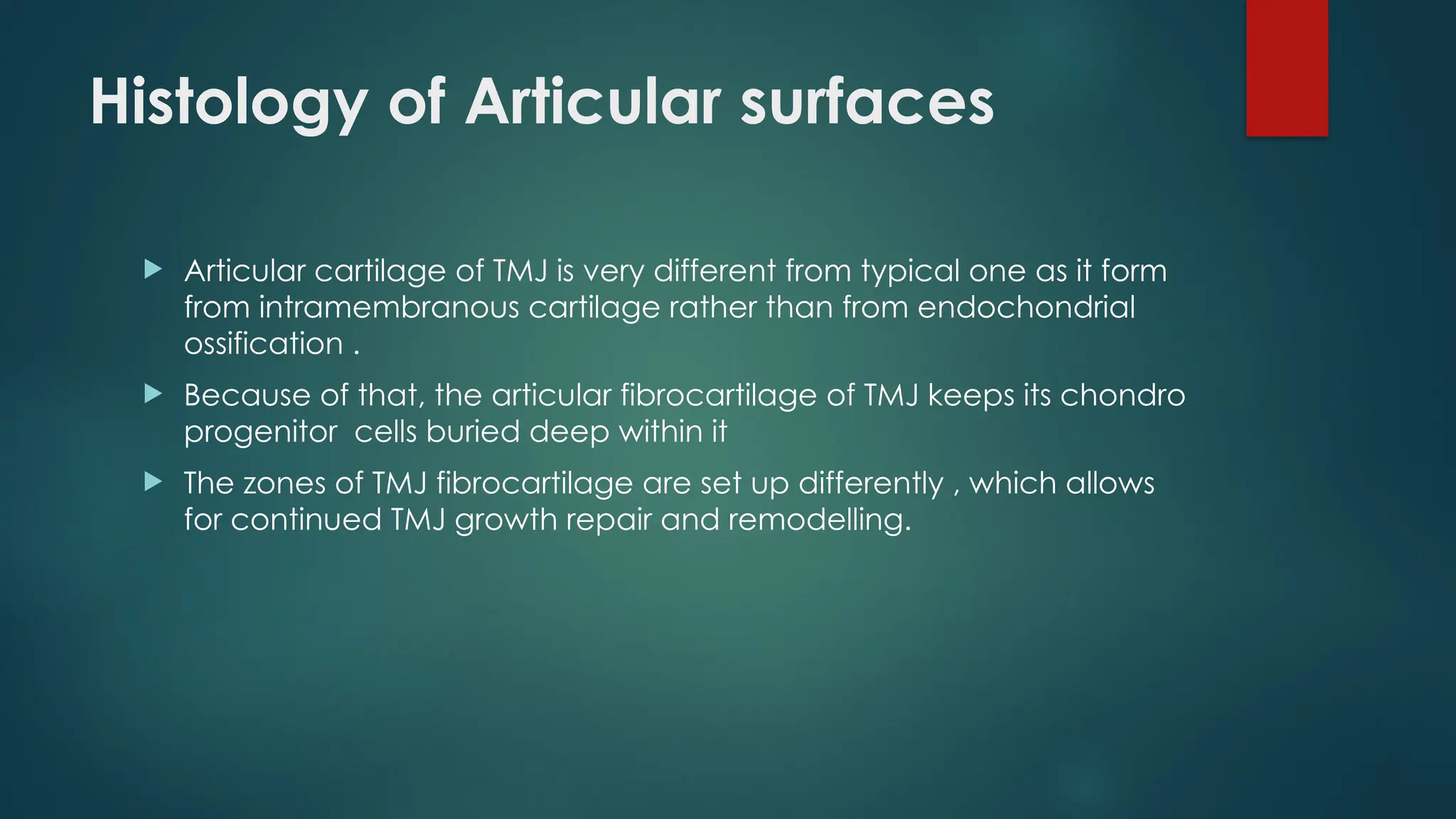 Histology of Articular surfaces

Articular cartilage of TMJ is very different from typical one as it form from intramembranous cartilage rather than from endochondrial ossification .

Because of that, the articular fibrocartilage of TMJ keeps its chondro progenitor cells buried deep within it

The zones of TMJ fibrocartilage are set up differently , which allows for continued TMJ growth repair and remodelling.